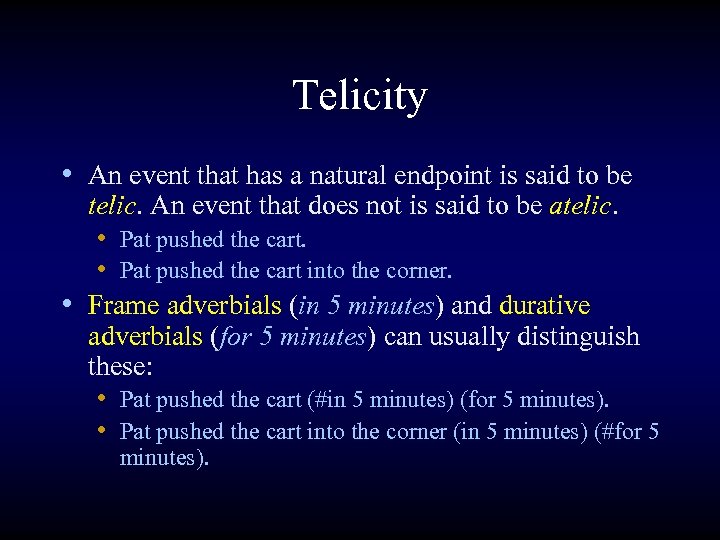 Telicity

• An event that has a natural endpoint is said to be telic. An event that does not is said to be atelic.
  • Pat pushed the cart.
  • Pat pushed the cart into the corner.
• Frame adverbials (in 5 minutes) and durative adverbials (for 5 minutes) can usually distinguish these:
  • Pat pushed the cart (#in 5 minutes) (for 5 minutes).
  • Pat pushed the cart into the corner (in 5 minutes) (#for 5 minutes).